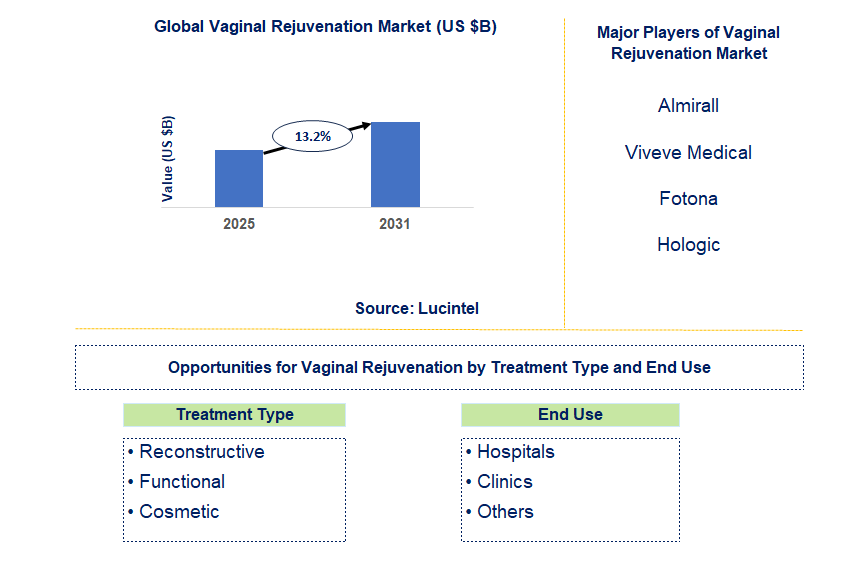 Global Vaginal Rejuvenation Market (US $B)

Value (US $B)

13.2%

2025

2031

Source: Lucintel

Major Players of Vaginal Rejuvenation Market

Almirall

Viveve Medical

Fotona

Hologic

Opportunities for Vaginal Rejuvenation by Treatment Type and End Use

Treatment Type

• Reconstructive
• Functional
• Cosmetic

End Use

• Hospitals
• Clinics
• Others